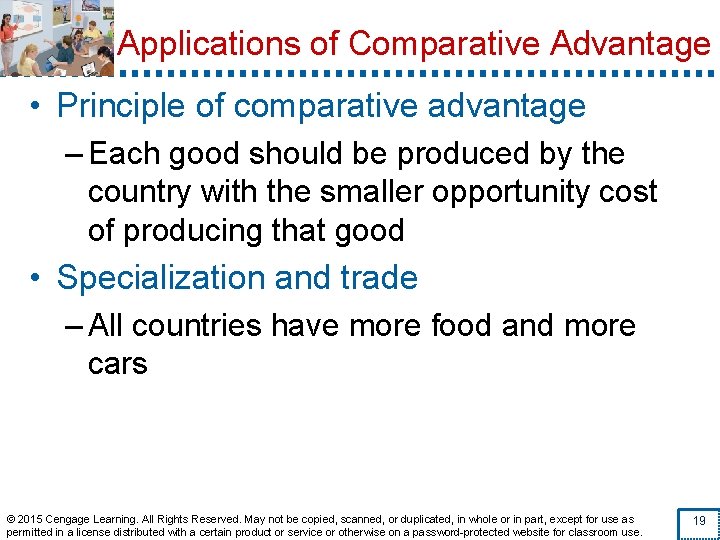 Applications of Comparative Advantage

• Principle of comparative advantage
– Each good should be produced by the country with the smaller opportunity cost of producing that good

• Specialization and trade
– All countries have more food and more cars

© 2015 Cengage Learning. All Rights Reserved. May not be copied, scanned, or duplicated, in whole or in part, except for use as permitted in a license distributed with a certain product or service or otherwise on a password-protected website for classroom use.

19